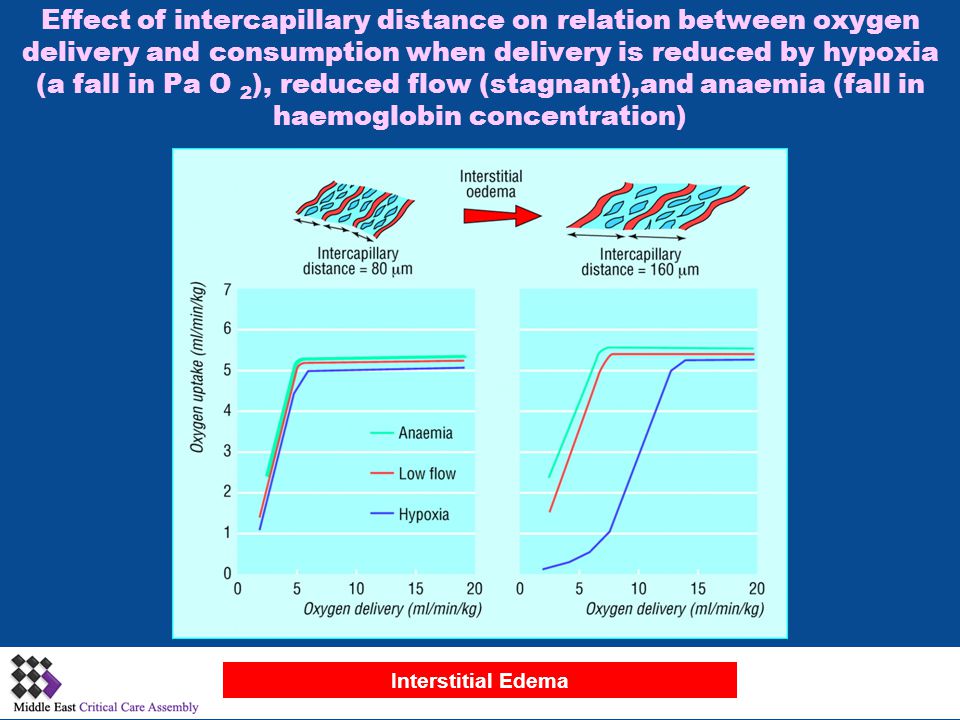 Effect of intercapillary distance on relation between oxygen delivery and consumption when delivery is reduced by hypoxia (a fall in Pa O $_2$), reduced flow (stagnant),and anaemia (fall in haemoglobin concentration)

Interstitial oedema

Intercapillary distance = 80 μm

Intercapillary distance = 160 μm

Oxygen uptake (ml/min/kg)

7
6
5
4
3
2
1
0

Anaemia
Low flow
Hypoxia

0 5 10 15 20
Oxygen delivery (ml/min/kg)

0 5 10 15 20
Oxygen delivery (ml/min/kg)

Middle East Critical Care Assembly

Interstitial Edema